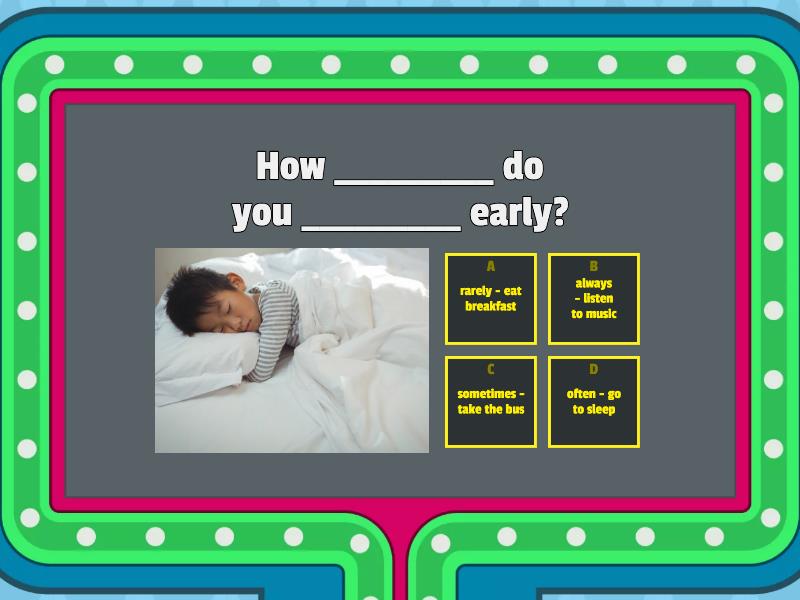 How __________ do you __________ early?

A
rarely - eat breakfast

B
always - listen to music

C
sometimes - take the bus

D
often - go to sleep